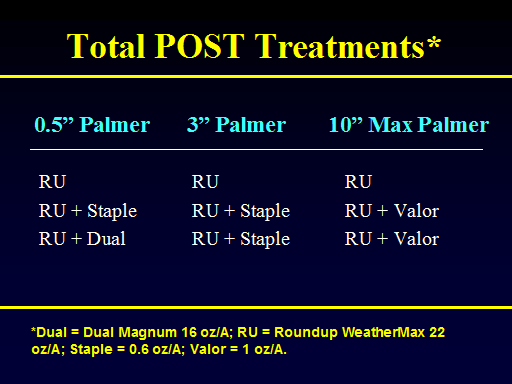 Total POST Treatments*

| 0.5” Palmer | 3” Palmer | 10” Max Palmer |
|---|---|---|
| RU | RU | RU |
| RU + Staple | RU + Staple | RU + Valor |
| RU + Dual | RU + Staple | RU + Valor |

*Dual = Dual Magnum 16 oz/A; RU = Roundup WeatherMax 22 oz/A; Staple = 0.6 oz/A; Valor = 1 oz/A.